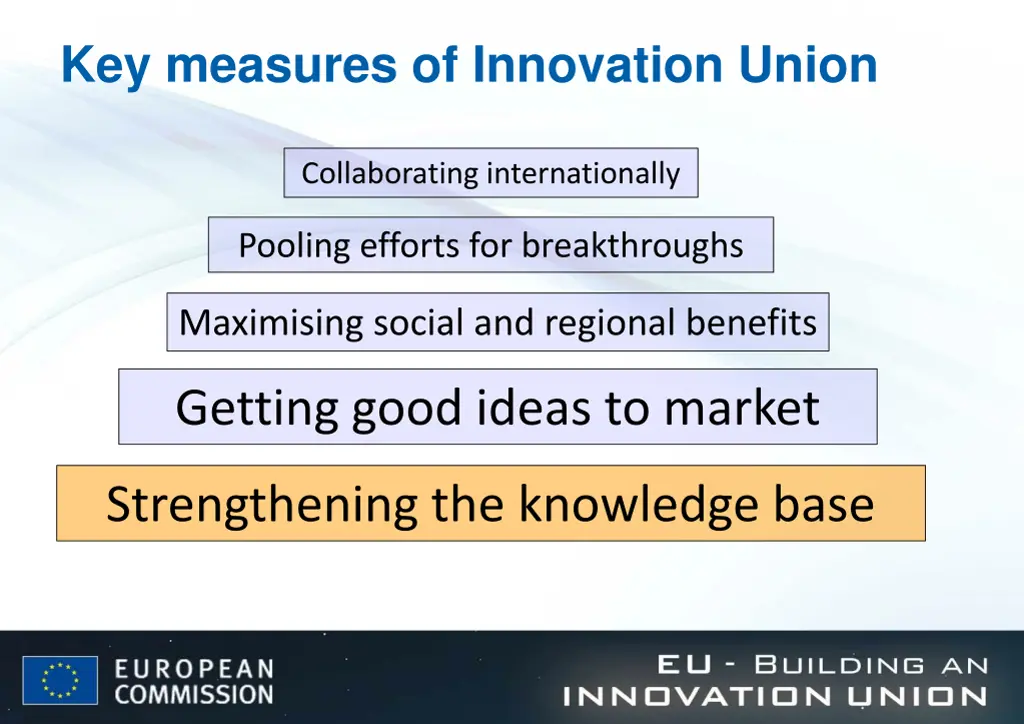 Key measures of Innovation Union

Collaborating internationally

Pooling efforts for breakthroughs

Maximising social and regional benefits

Getting good ideas to market

Strengthening the knowledge base

EUROPEAN COMMISSION

EU - BUILDING AN INNOVATION UNION